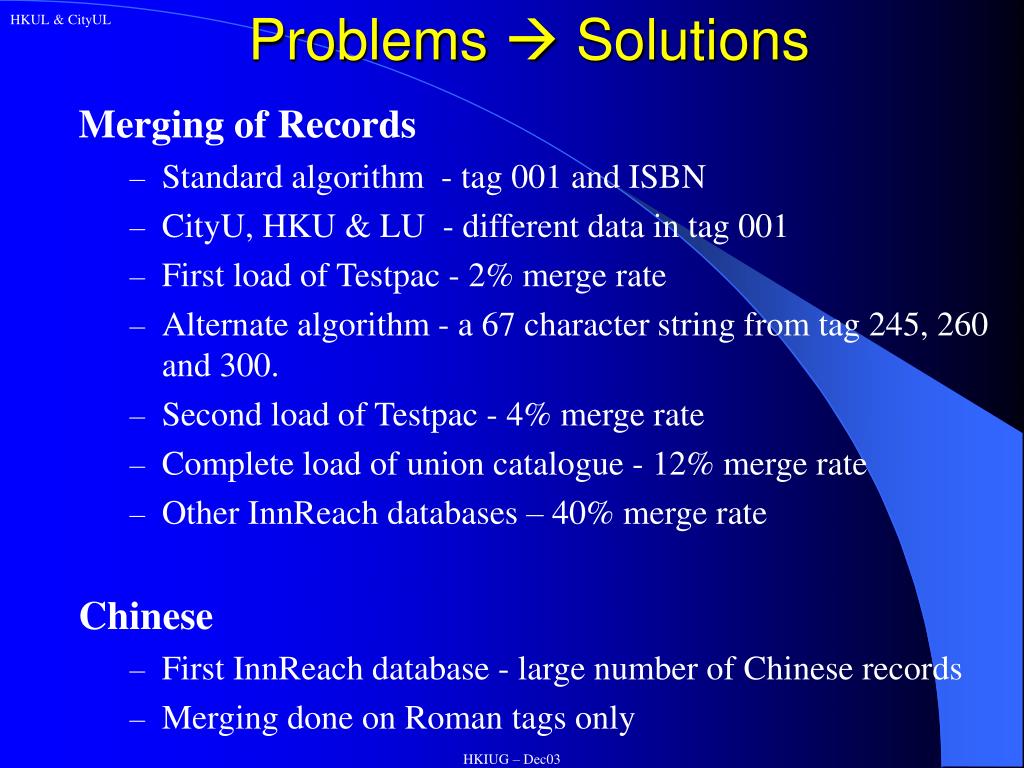 HKUL & CityUL

Problems → Solutions

Merging of Records

– Standard algorithm - tag 001 and ISBN
– CityU, HKU & LU - different data in tag 001
– First load of Testpac - 2% merge rate
– Alternate algorithm - a 67 character string from tag 245, 260 and 300.
– Second load of Testpac - 4% merge rate
– Complete load of union catalogue - 12% merge rate
– Other InnReach databases – 40% merge rate

Chinese

– First InnReach database - large number of Chinese records
– Merging done on Roman tags only

HKIUG – Dec03